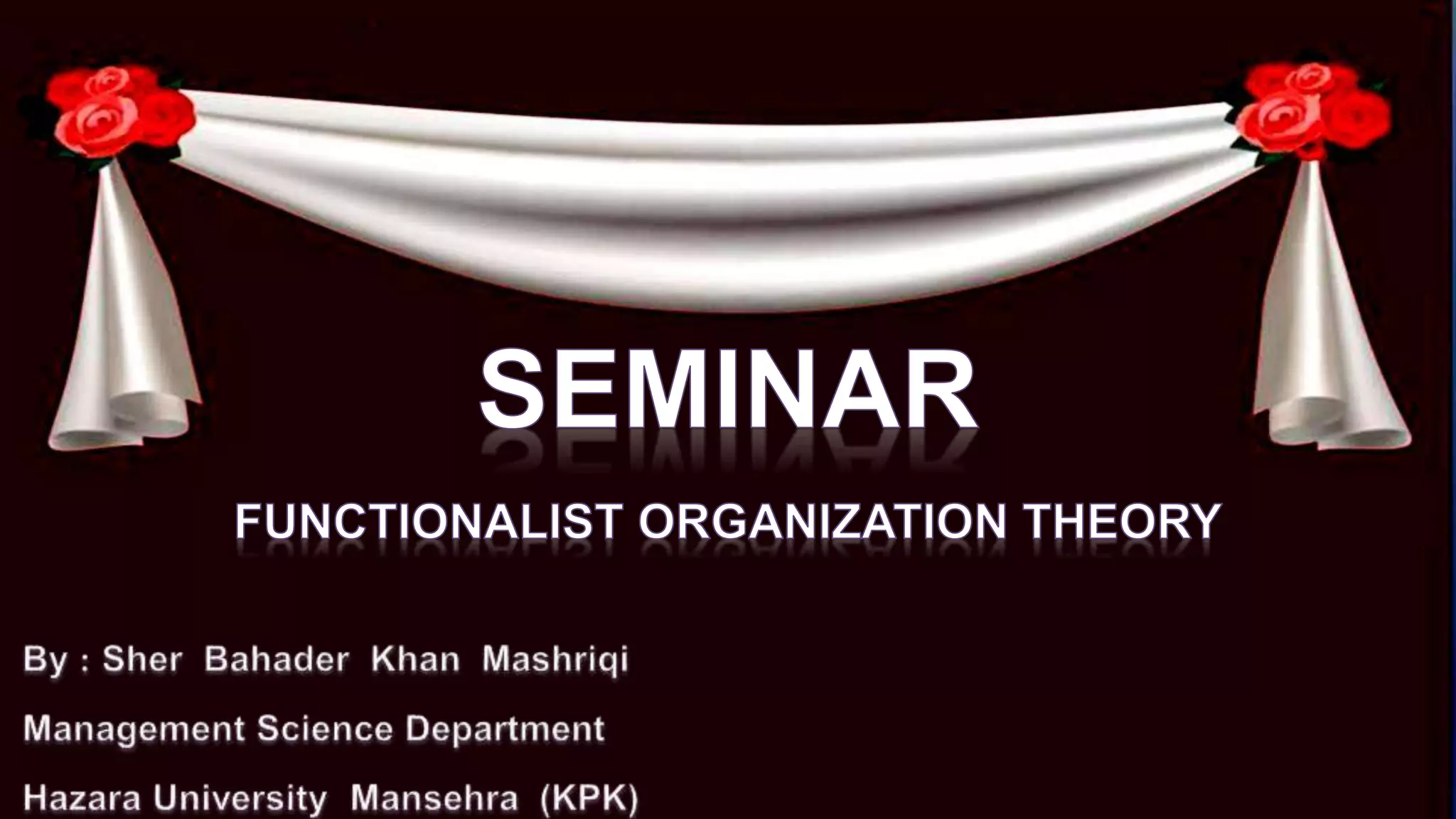 SEMINAR

FUNCTIONALIST ORGANIZATION THEORY

By : Sher Bahader Khan Mashriqi

Management Science Department

Hazara University Mansehra (KPK)